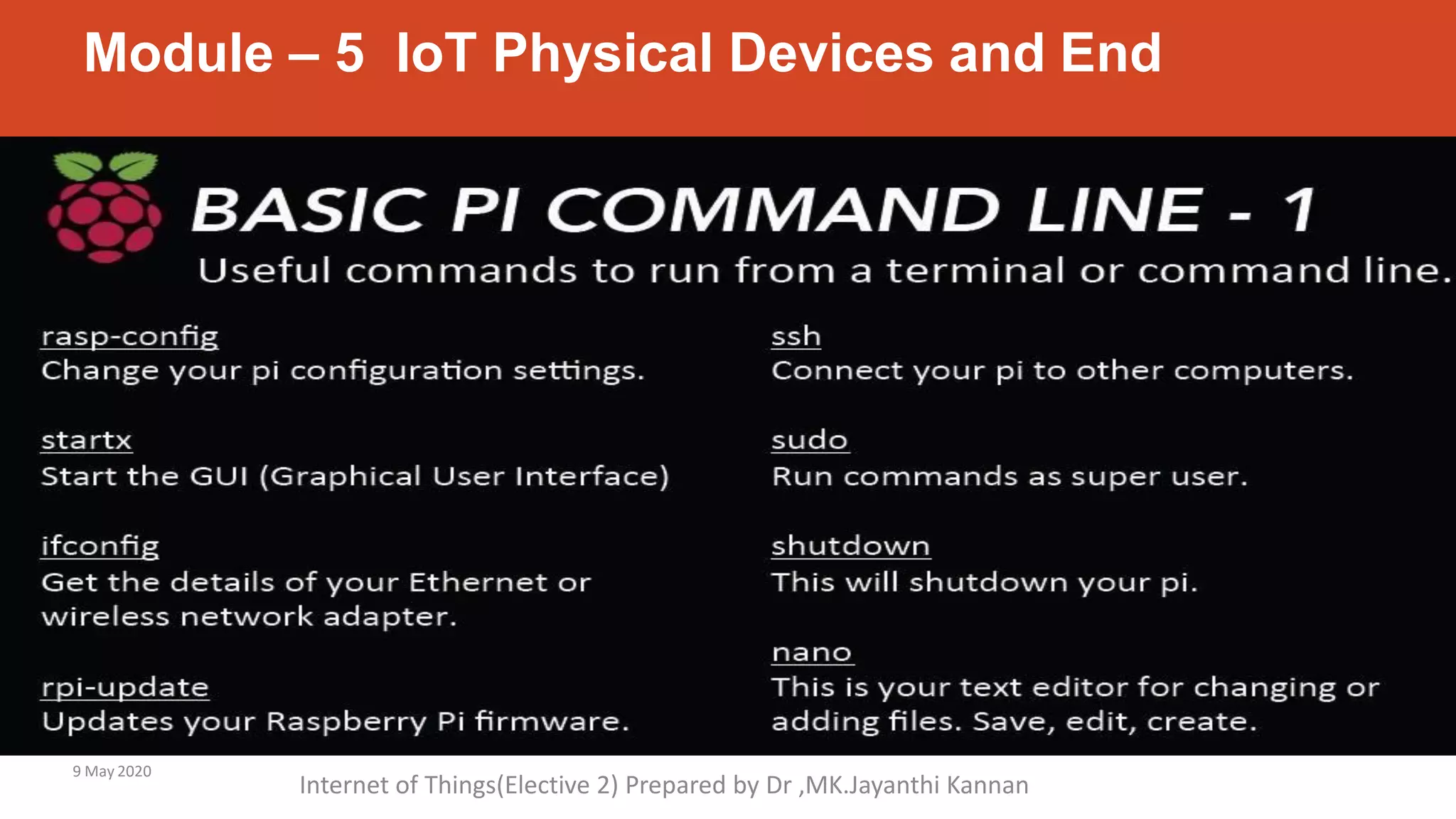 Module – 5 IoT Physical Devices and End

BASIC PI COMMAND LINE - 1
Useful commands to run from a terminal or command line.

rasp-config
Change your pi configuration settings.

startx
Start the GUI (Graphical User Interface)

ifconfig
Get the details of your Ethernet or wireless network adapter.

rpi-update
Updates your Raspberry Pi firmware.

ssh
Connect your pi to other computers.

sudo
Run commands as super user.

shutdown
This will shutdown your pi.

nano
This is your text editor for changing or adding files. Save, edit, create.

9 May 2020

Internet of Things(Elective 2) Prepared by Dr ,MK.Jayanthi Kannan